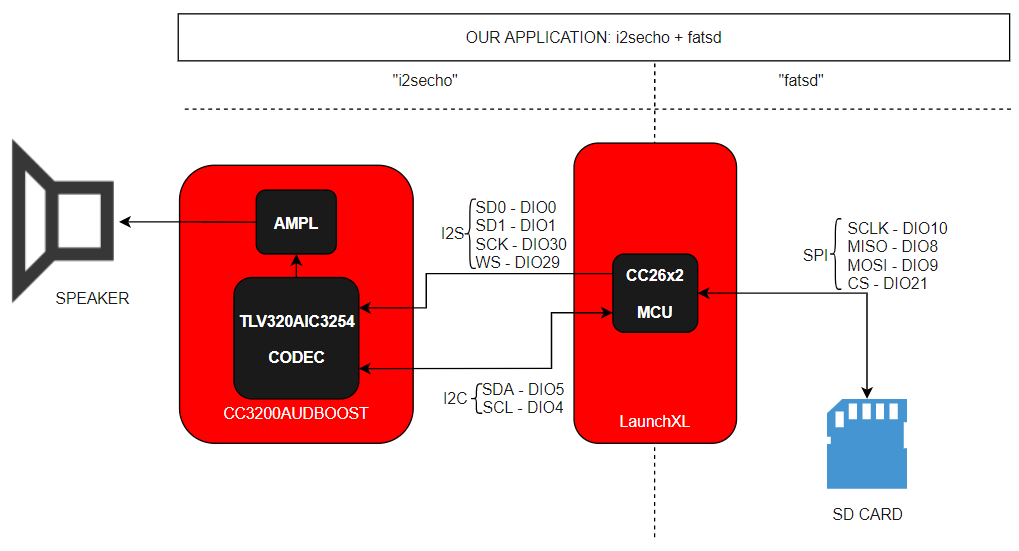 OUR APPLICATION: i2secho + fatsd

"i2secho"

"fatsd"

SPEAKER

AMPL

TLV320AIC3254

CODEC

CC3200AUDBOOST

I2S

SD0 - DIO0
SD1 - DIO1
SCK - DIO30
WS - DIO29

I2C

SDA - DIO5
SCL - DIO4

CC26x2

MCU

LaunchXL

SPI

SCLK - DIO10
MISO - DIO8
MOSI - DIO9
CS - DIO21

SD CARD